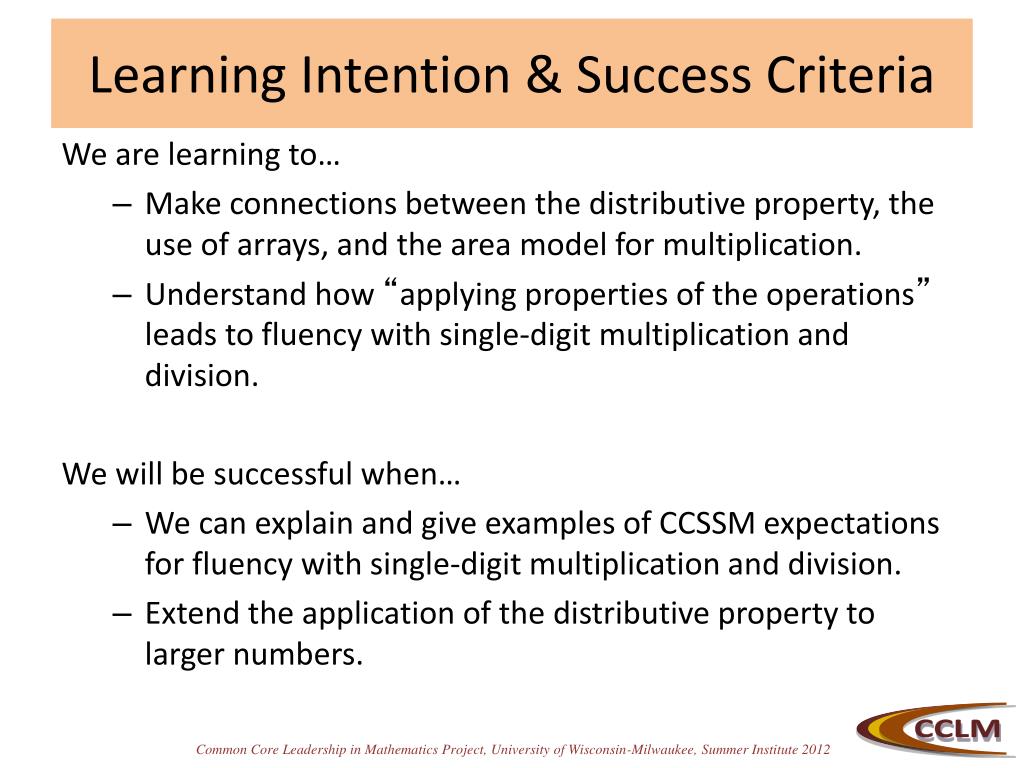 Learning Intention & Success Criteria

We are learning to…

– Make connections between the distributive property, the use of arrays, and the area model for multiplication.

– Understand how “applying properties of the operations” leads to fluency with single-digit multiplication and division.

We will be successful when…

– We can explain and give examples of CCSSM expectations for fluency with single-digit multiplication and division.

– Extend the application of the distributive property to larger numbers.

Common Core Leadership in Mathematics Project, University of Wisconsin-Milwaukee, Summer Institute 2012

CCLM